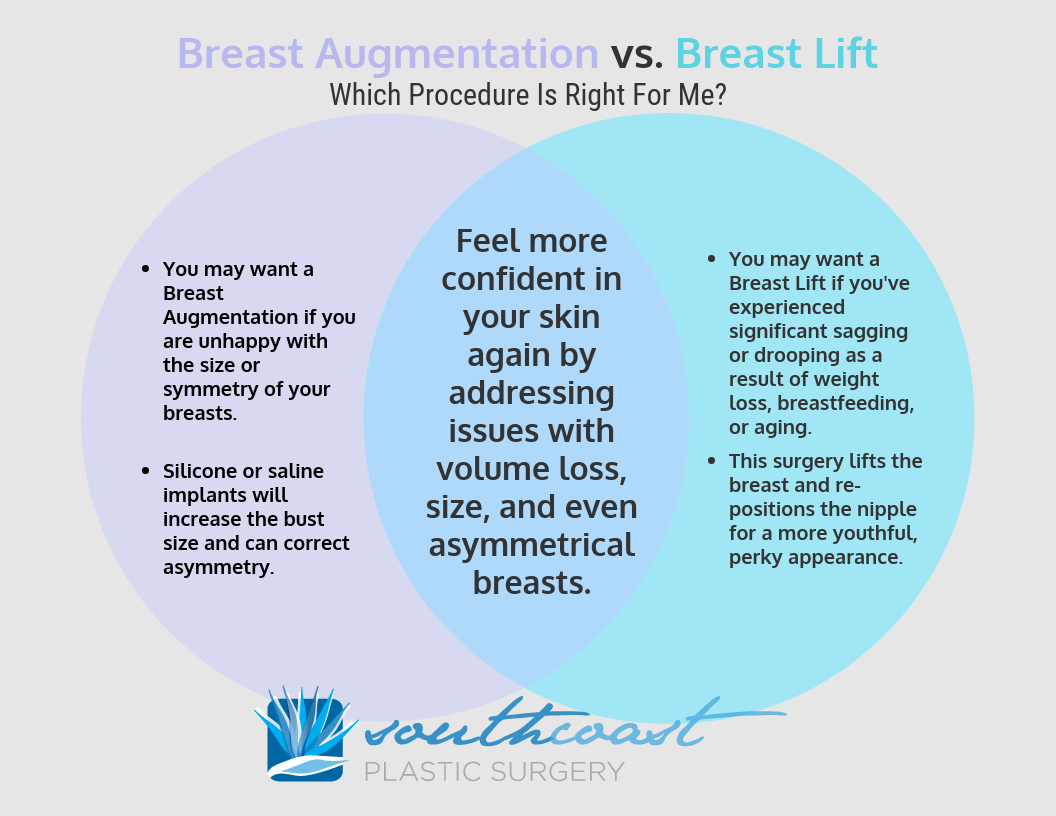 Breast Augmentation vs. Breast Lift
Which Procedure Is Right For Me?

- You may want a Breast Augmentation if you are unhappy with the size or symmetry of your breasts.
- Silicone or saline implants will increase the bust size and can correct asymmetry.

Feel more confident in your skin again by addressing issues with volume loss, size, and even asymmetrical breasts.

- You may want a Breast Lift if you've experienced significant sagging or drooping as a result of weight loss, breastfeeding, or aging.
- This surgery lifts the breast and re-positions the nipple for a more youthful, perky appearance.

southcoast
PLASTIC SURGERY